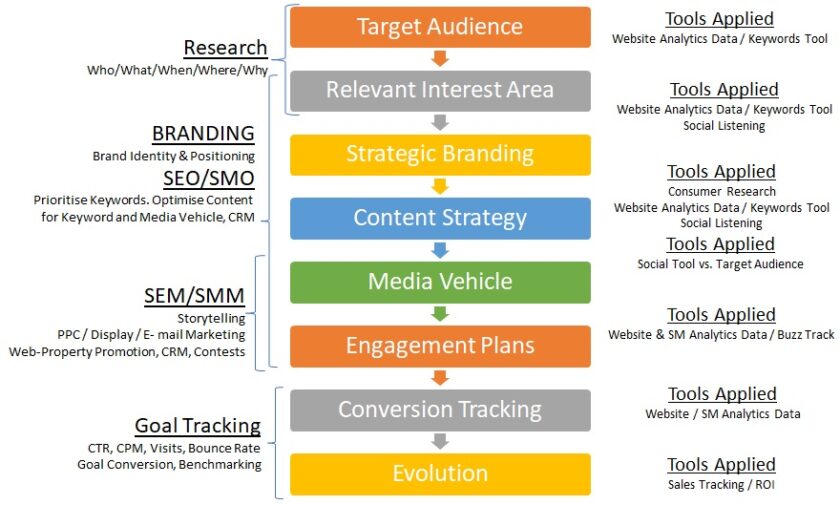 Research
Who/What/When/Where/Why

BRANDING
Brand Identity & Positioning

SEO/SMO
Prioritise Keywords. Optimise Content for Keyword and Media Vehicle, CRM

SEM/SMM
Storytelling
PPC / Display / E- mail Marketing
Web-Property Promotion, CRM, Contests

Goal Tracking
CTR, CPM, Visits, Bounce Rate
Goal Conversion, Benchmarking

Target Audience

Relevant Interest Area

Strategic Branding

Content Strategy

Media Vehicle

Engagement Plans

Conversion Tracking

Evolution

Tools Applied
Website Analytics Data / Keywords Tool

Tools Applied
Website Analytics Data / Keywords Tool
Social Listening

Tools Applied
Consumer Research
Website Analytics Data / Keywords Tool
Social Listening

Tools Applied
Social Tool vs. Target Audience

Tools Applied
Website & SM Analytics Data / Buzz Track

Tools Applied
Website / SM Analytics Data

Tools Applied
Sales Tracking / ROI